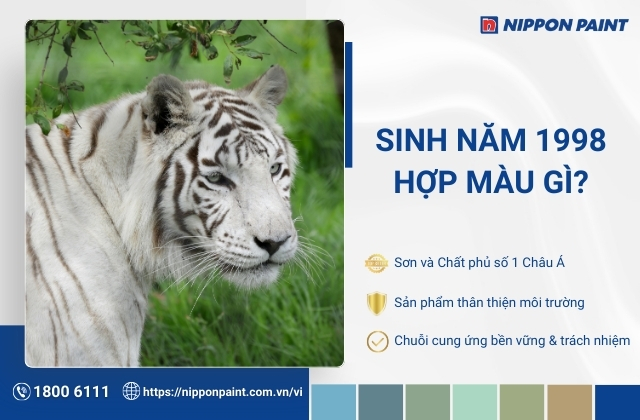 NIPPON PAINT

SINH NĂM 1998 HỢP MÀU GÌ?

Sơn và Chất phủ số 1 Châu Á

Sản phẩm thân thiện môi trường

Chuỗi cung ứng bền vững & trách nhiệm

1800 6111

https://nipponpaint.com.vn/vi